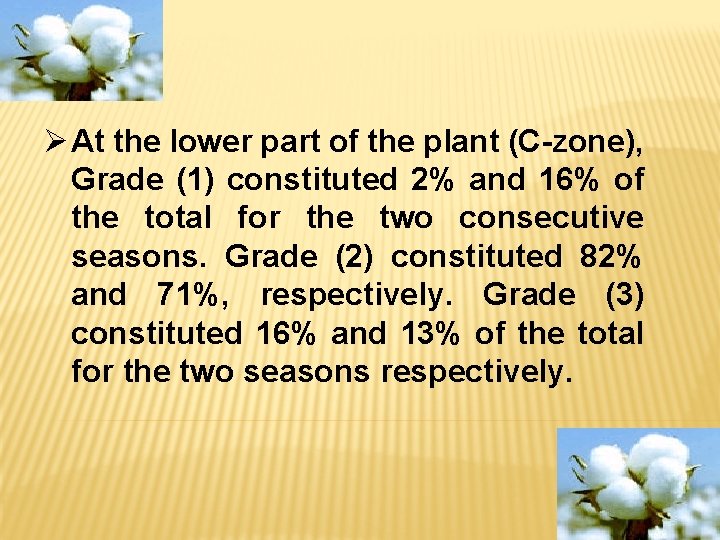 ➢ At the lower part of the plant (C-zone), Grade (1) constituted 2% and 16% of the total for the two consecutive seasons. Grade (2) constituted 82% and 71%, respectively. Grade (3) constituted 16% and 13% of the total for the two seasons respectively.